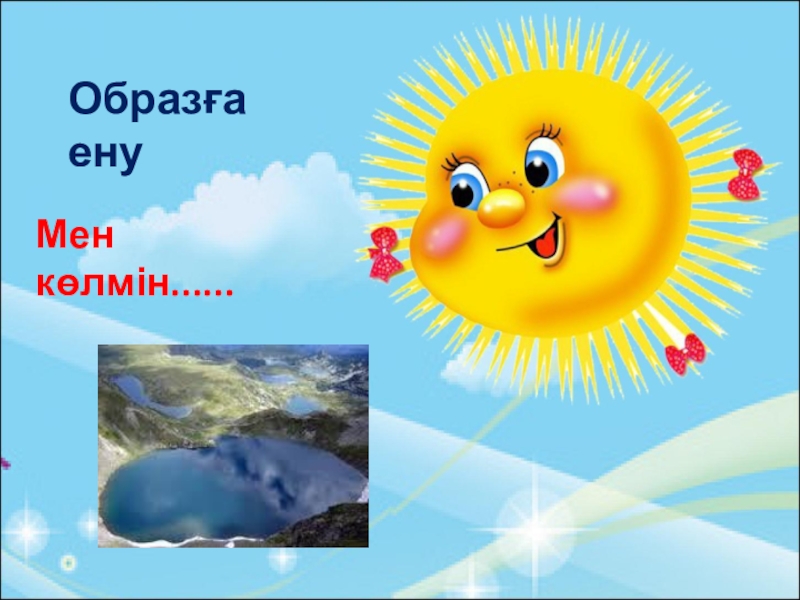 Образға ену

Мен көлмін......